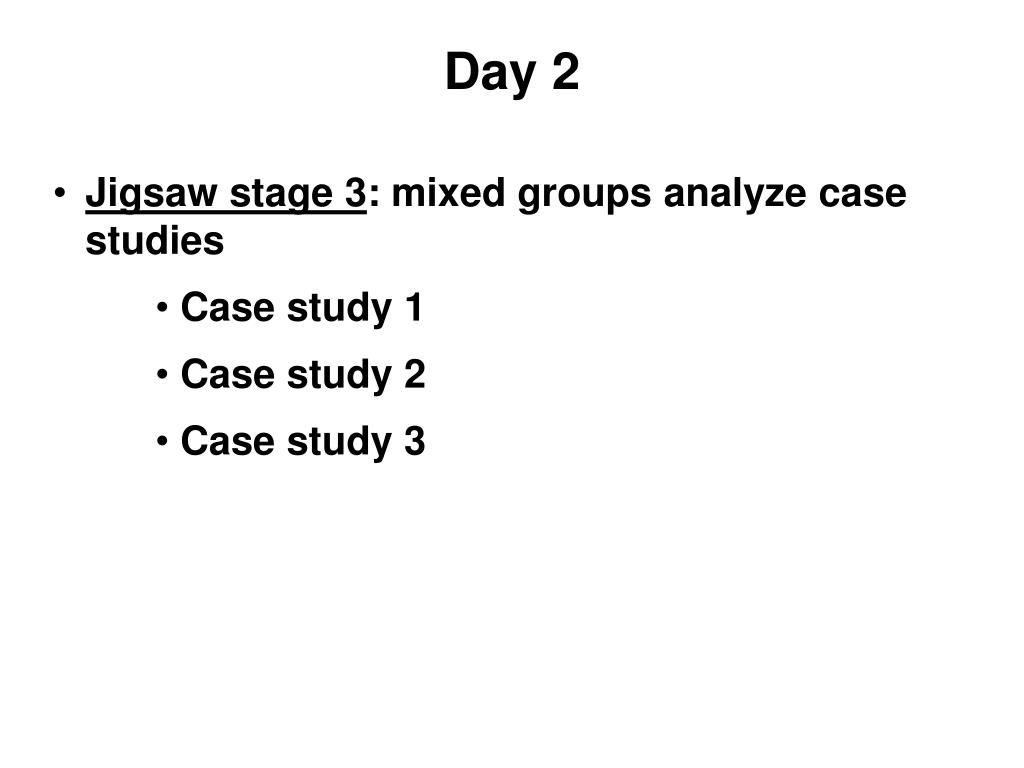 Day 2

• Jigsaw stage 3: mixed groups analyze case studies

• Case study 1

• Case study 2

• Case study 3